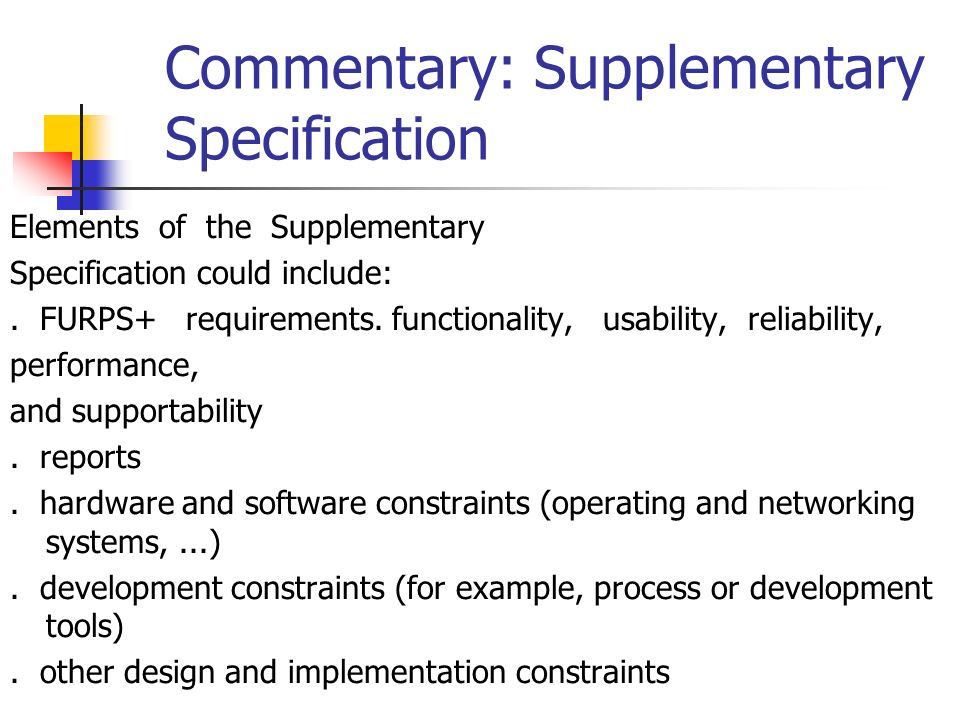 Commentary: Supplementary Specification

Elements of the Supplementary Specification could include:

. FURPS+ requirements. functionality, usability, reliability, performance,

and supportability

. reports

. hardware and software constraints (operating and networking systems, ...)

. development constraints (for example, process or development tools)

. other design and implementation constraints